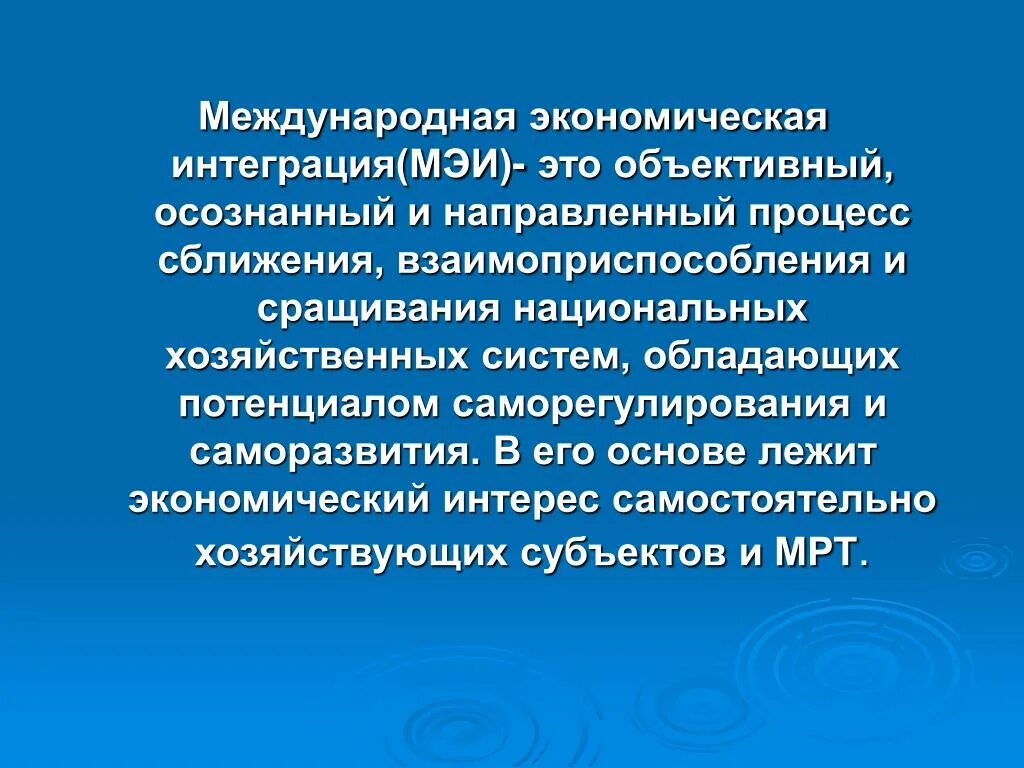 Международная экономическая интеграция(МЭИ)- это объективный, осознанный и направленный процесс сближения, взаимоприспособления и сращивания национальных хозяйственных систем, обладающих потенциалом саморегулирования и саморазвития. В его основе лежит экономический интерес самостоятельно хозяйствующих субъектов и МРТ.